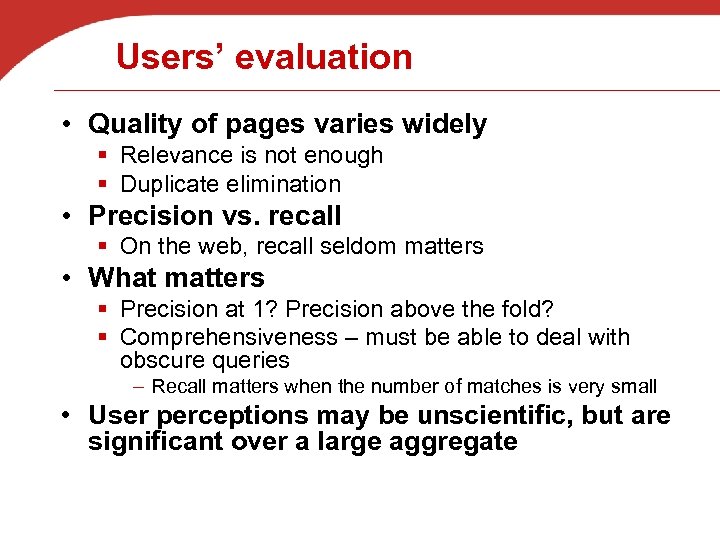 Users' evaluation

• Quality of pages varies widely
  ▪ Relevance is not enough
  ▪ Duplicate elimination
• Precision vs. recall
  ▪ On the web, recall seldom matters
• What matters
  ▪ Precision at 1? Precision above the fold?
  ▪ Comprehensiveness – must be able to deal with obscure queries
    – Recall matters when the number of matches is very small
• User perceptions may be unscientific, but are significant over a large aggregate